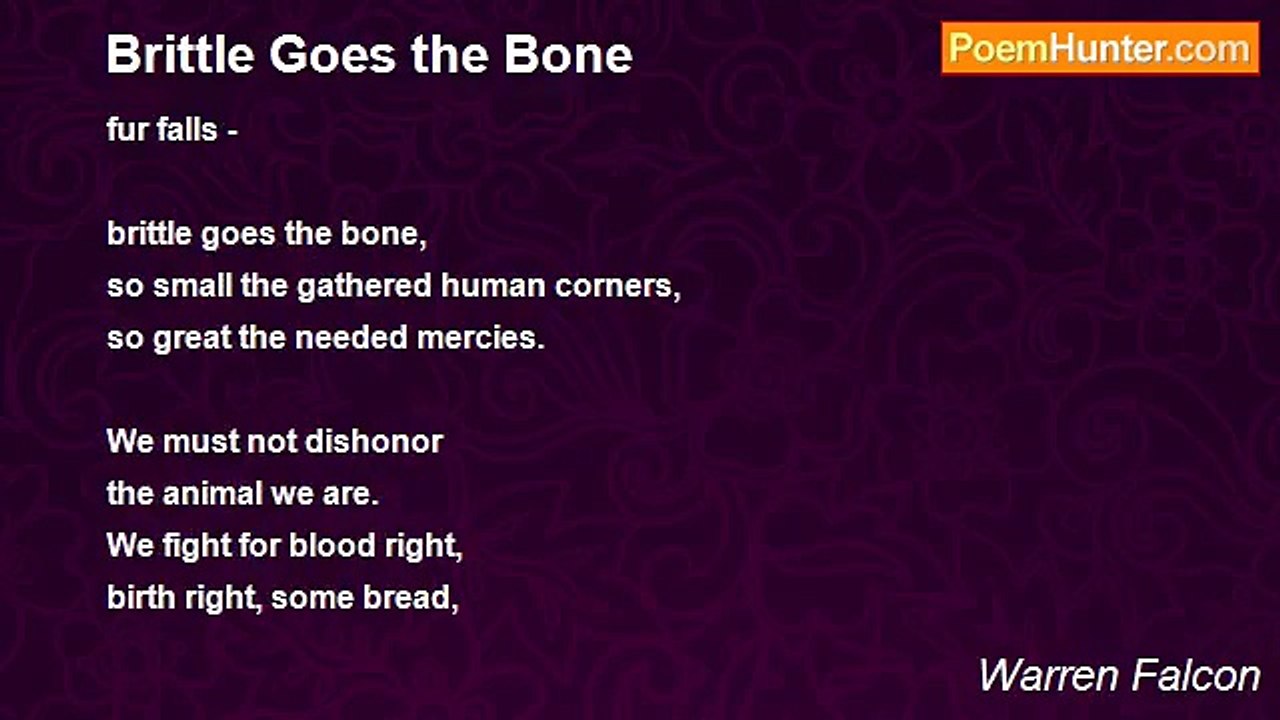 Brittle Goes the Bone

PoemHunter.com

fur falls -

brittle goes the bone,
so small the gathered human corners,
so great the needed mercies.

We must not dishonor
the animal we are.
We fight for blood right,
birth right, some bread,

Warren Falcon